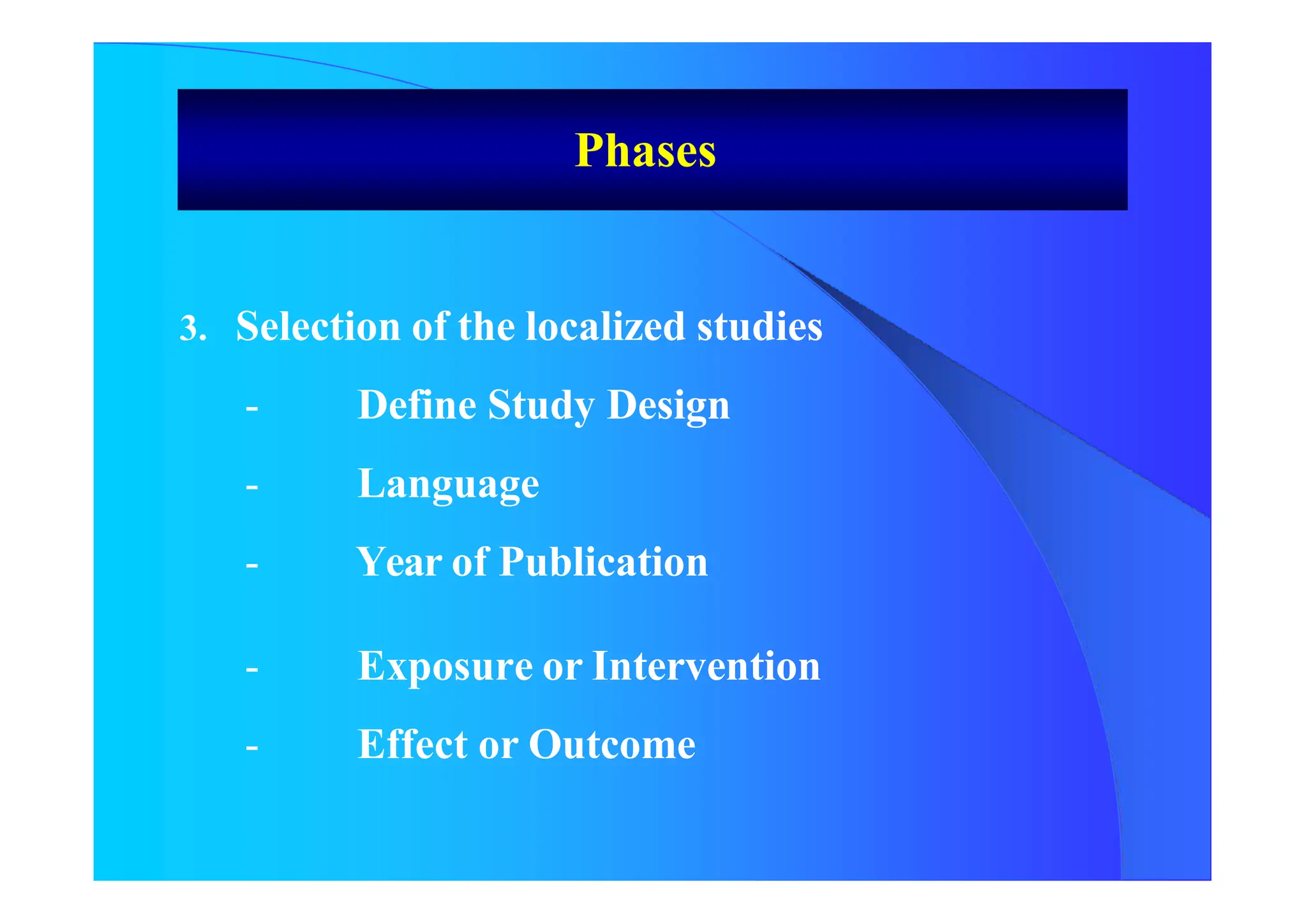 Phases

3. Selection of the localized studies

- Define Study Design

- Language

- Year of Publication

- Exposure or Intervention

- Effect or Outcome